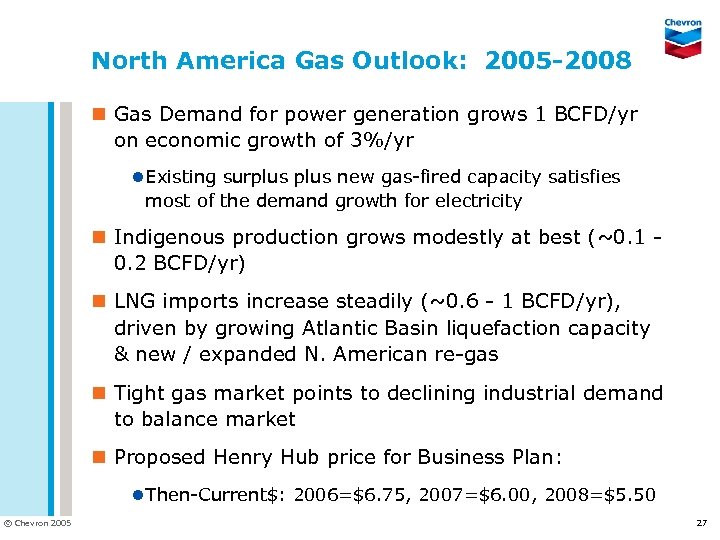 Chevron

North America Gas Outlook: 2005-2008

Gas Demand for power generation grows 1 BCFD/yr on economic growth of 3%/yr

Existing surplus plus new gas-fired capacity satisfies most of the demand growth for electricity

Indigenous production grows modestly at best (~0.1 - 0.2 BCFD/yr)

LNG imports increase steadily (~0.6 - 1 BCFD/yr), driven by growing Atlantic Basin liquefaction capacity & new / expanded N. American re-gas

Tight gas market points to declining industrial demand to balance market

Proposed Henry Hub price for Business Plan:

Then-Current$: 2006=$6.75, 2007=$6.00, 2008=$5.50

© Chevron 2005

27